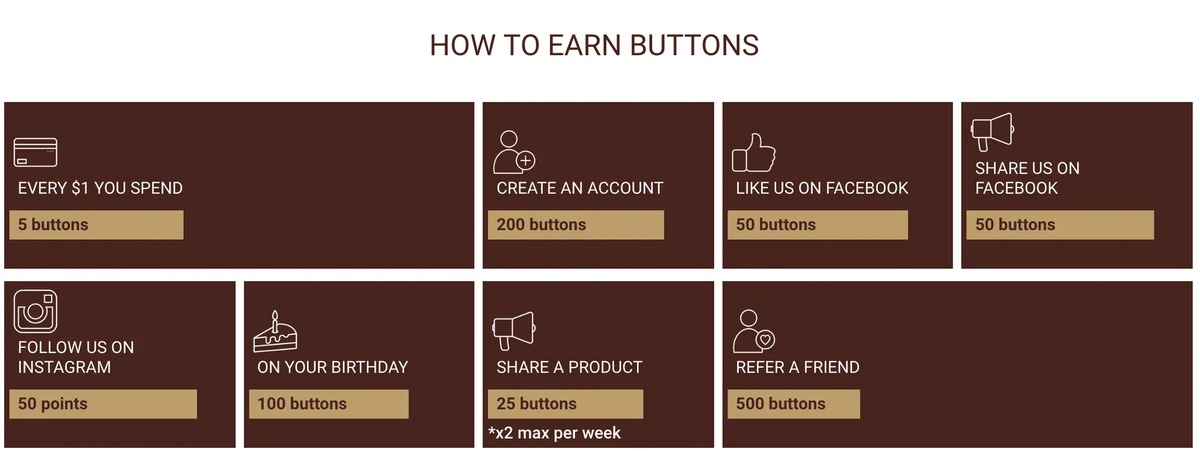 HOW TO EARN BUTTONS

EVERY $1 YOU SPEND
5 buttons

CREATE AN ACCOUNT
200 buttons

LIKE US ON FACEBOOK
50 buttons

SHARE US ON FACEBOOK
50 buttons

FOLLOW US ON INSTAGRAM
50 points

ON YOUR BIRTHDAY
100 buttons

SHARE A PRODUCT
25 buttons
*x2 max per week

REFER A FRIEND
500 buttons